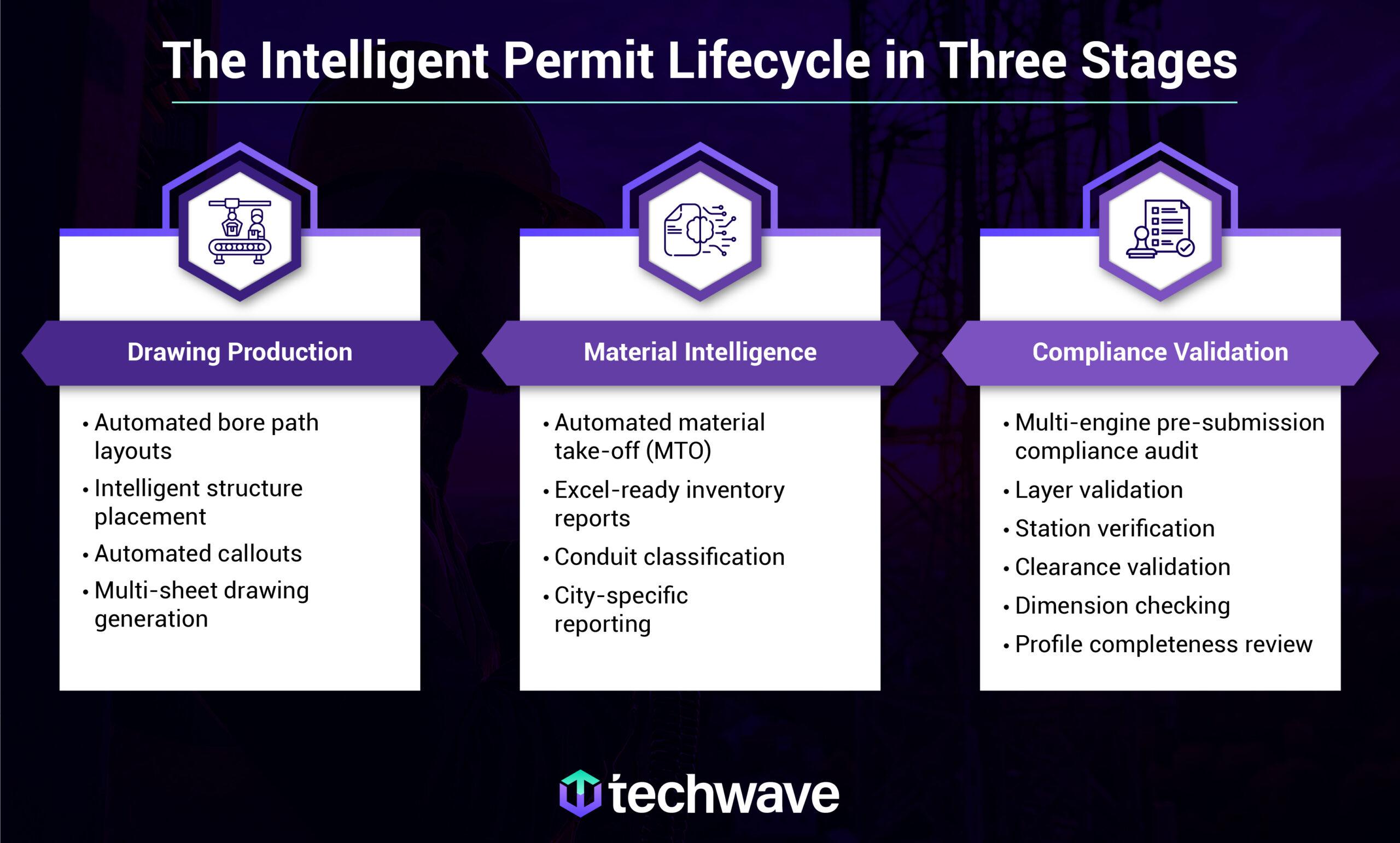 The Intelligent Permit Lifecycle in Three Stages

Drawing Production

• Automated bore path layouts
• Intelligent structure placement
• Automated callouts
• Multi-sheet drawing generation

Material Intelligence

• Automated material take-off (MTO)
• Excel-ready inventory reports
• Conduit classification
• City-specific reporting

Compliance Validation

• Multi-engine pre-submission compliance audit
• Layer validation
• Station verification
• Clearance validation
• Dimension checking
• Profile completeness review

techwave